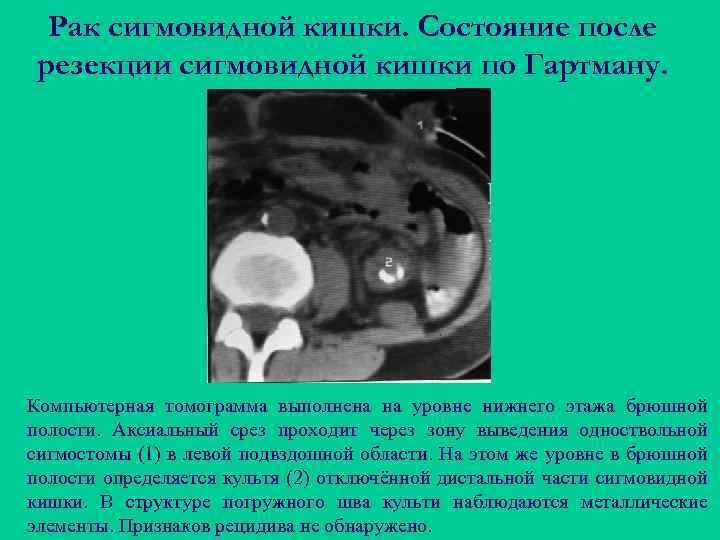 Рак сигмовидной кишки. Состояние после резекции сигмовидной кишки по Гартману.

1

2

Компьютерная томограмма выполнена на уровне нижнего этажа брюшной полости. Аксиальный срез проходит через зону выведения одноствольной сигмостомы (1) в левой подвздошной области. На этом же уровне в брюшной полости определяется культя (2) отключённой дистальной части сигмовидной кишки. В структуре погружного шва культи наблюдаются металлические элементы. Признаков рецидива не обнаружено.